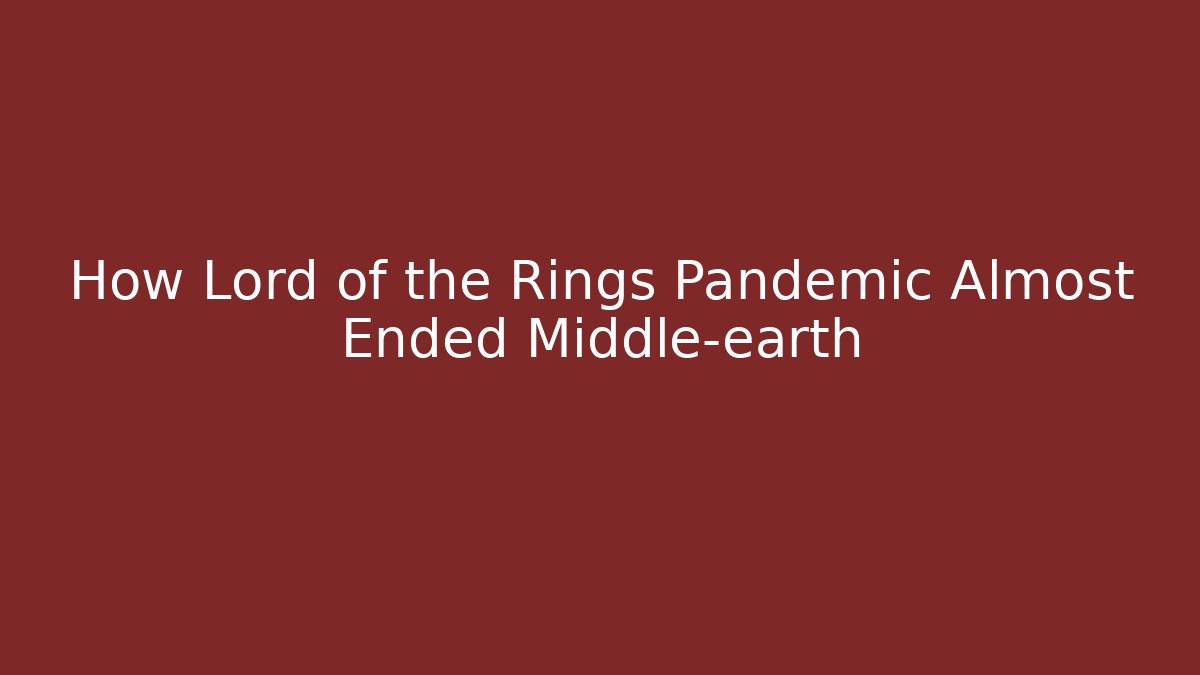 How Lord of the Rings Pandemic Almost Ended Middle-earth